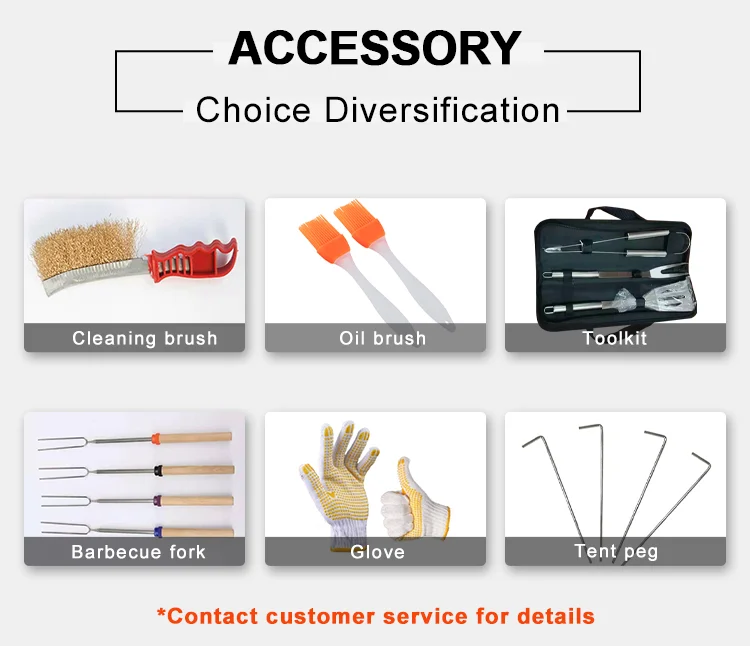 ACCESSORY
Choice Diversification

Cleaning brush

Oil brush

Toolkit

Barbecue fork

Glove

Tent peg

*Contact customer service for details